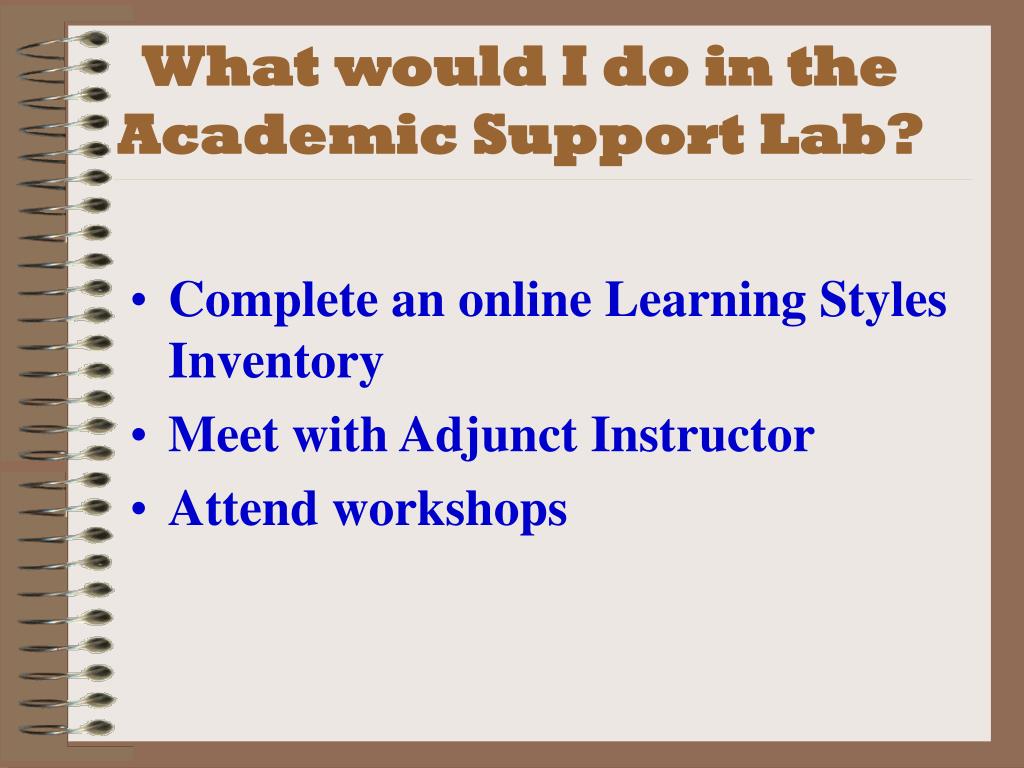 What would I do in the Academic Support Lab?

• Complete an online Learning Styles Inventory
• Meet with Adjunct Instructor
• Attend workshops